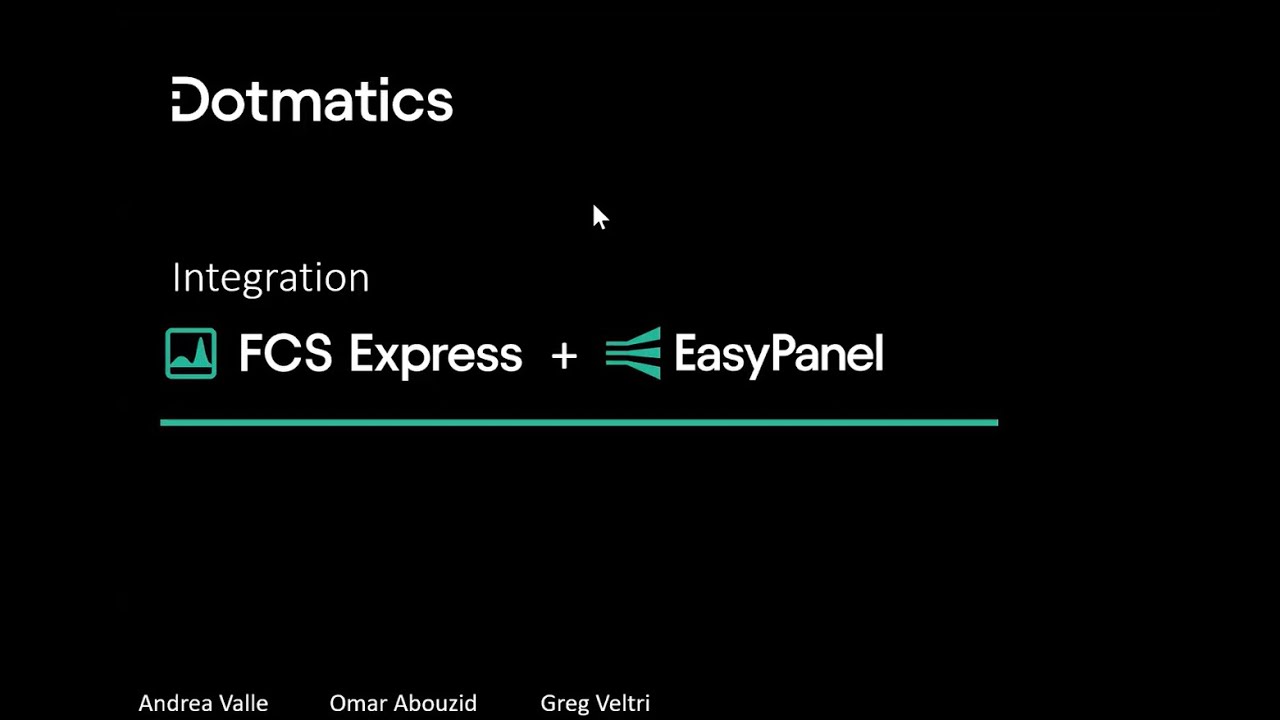 Dotmatics

Integration

FCS Express + EasyPanel

Andrea Valle Omar Abouzid Greg Veltri